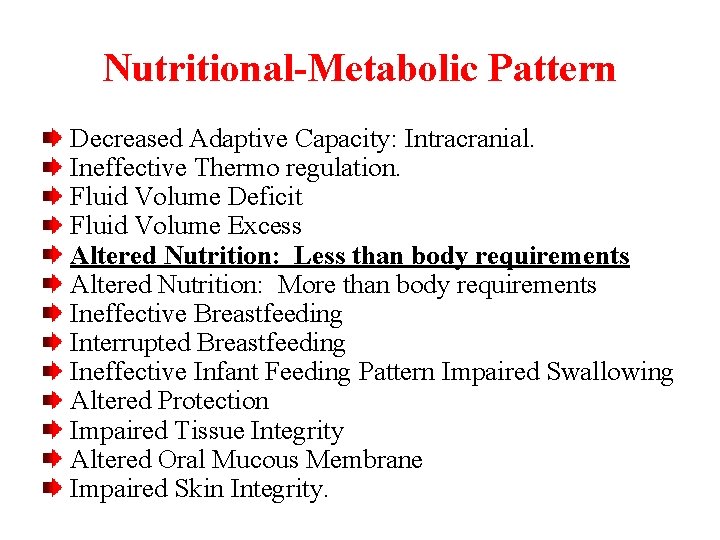 Nutritional-Metabolic Pattern

Decreased Adaptive Capacity: Intracranial.
Ineffective Thermo regulation.
Fluid Volume Deficit
Fluid Volume Excess
Altered Nutrition: Less than body requirements
Altered Nutrition: More than body requirements
Ineffective Breastfeeding
Interrupted Breastfeeding
Ineffective Infant Feeding Pattern Impaired Swallowing
Altered Protection
Impaired Tissue Integrity
Altered Oral Mucous Membrane
Impaired Skin Integrity.